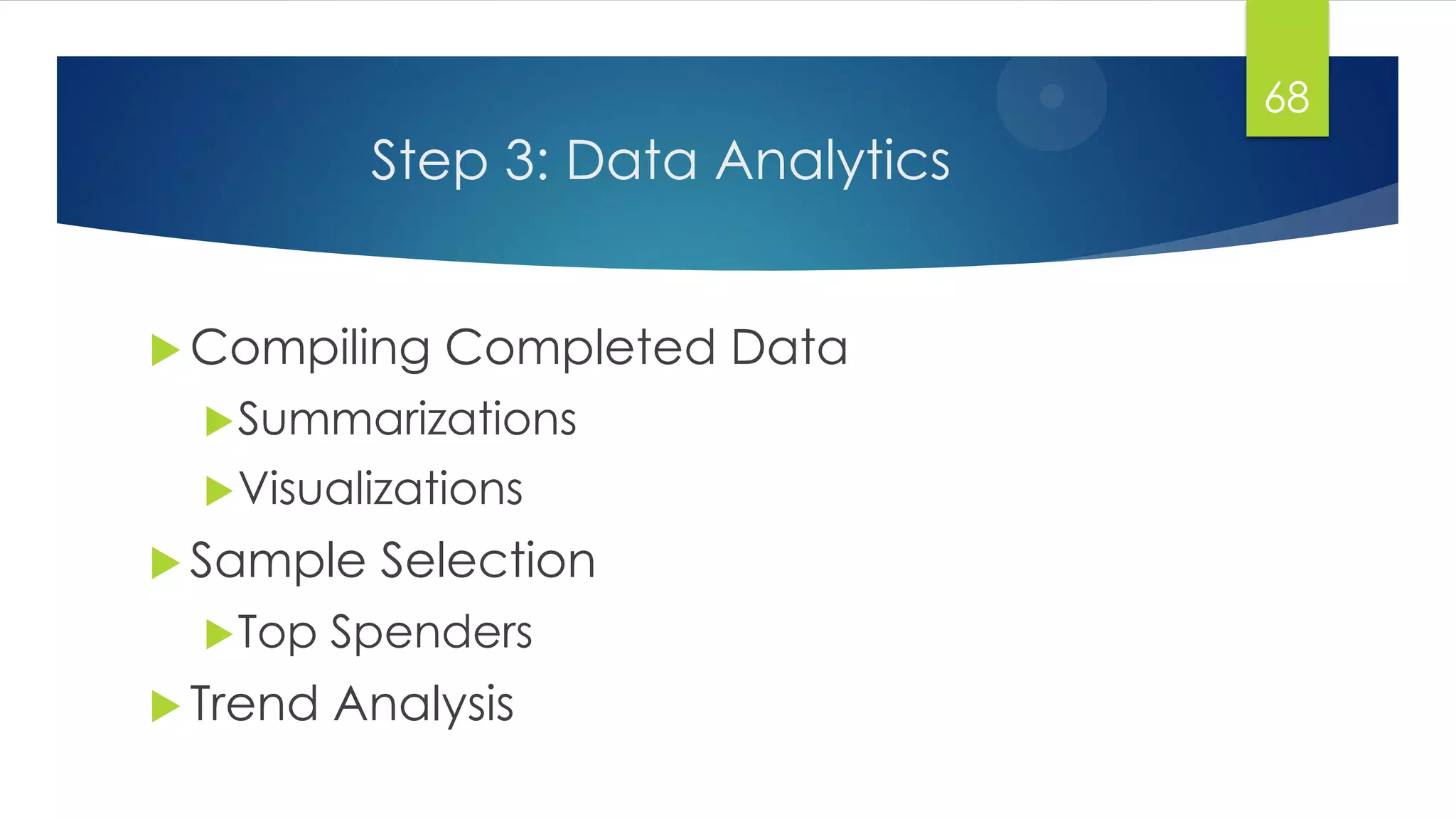 68

Step 3: Data Analytics

Compiling Completed Data

Summarizations

Visualizations

Sample Selection

Top Spenders

Trend Analysis